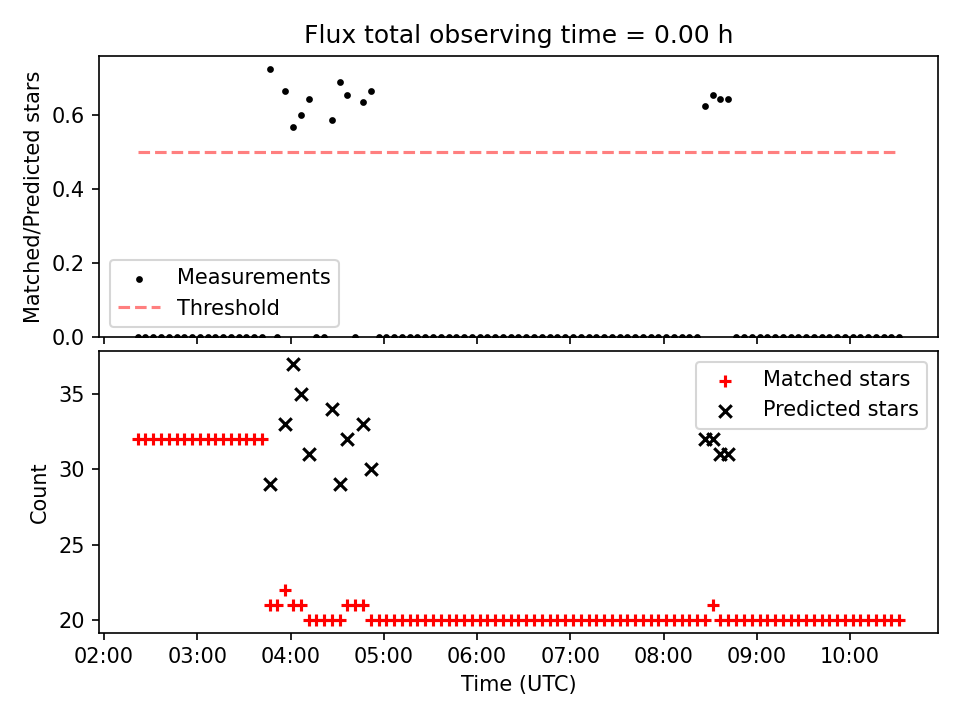 Flux total observing time = 0.00 h

Matched/Predicted stars

0.6
0.4
0.2
0.0

Measurements
Threshold

Count

35
30
25
20

Matched stars
Predicted stars

02:00 03:00 04:00 05:00 06:00 07:00 08:00 09:00 10:00

Time (UTC)